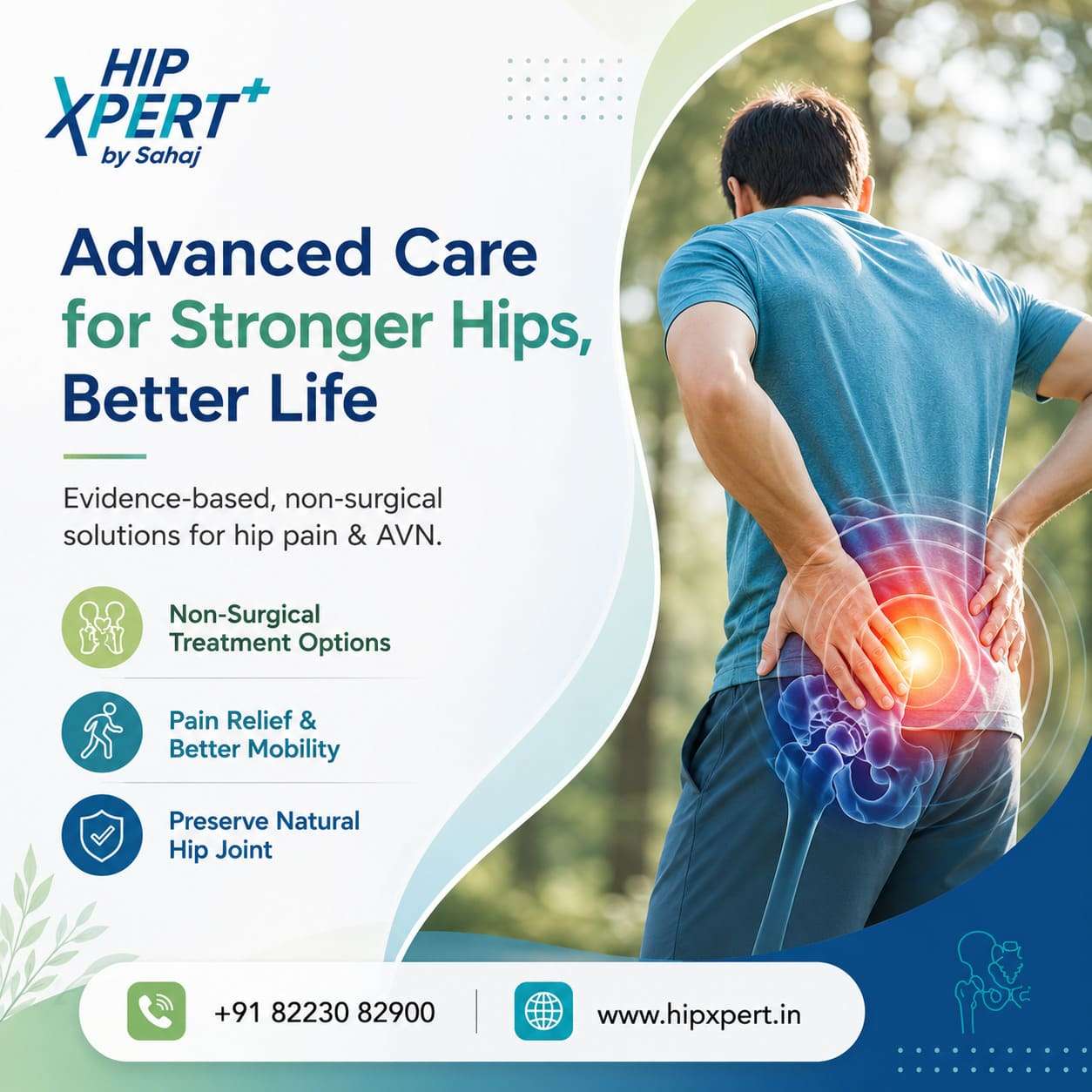 HIP XPERT+
by Sahaj

Advanced Care for Stronger Hips, Better Life

Evidence-based, non-surgical solutions for hip pain & AVN.

Non-Surgical Treatment Options

Pain Relief & Better Mobility

Preserve Natural Hip Joint

+91 82230 82900

www.hipxpert.in